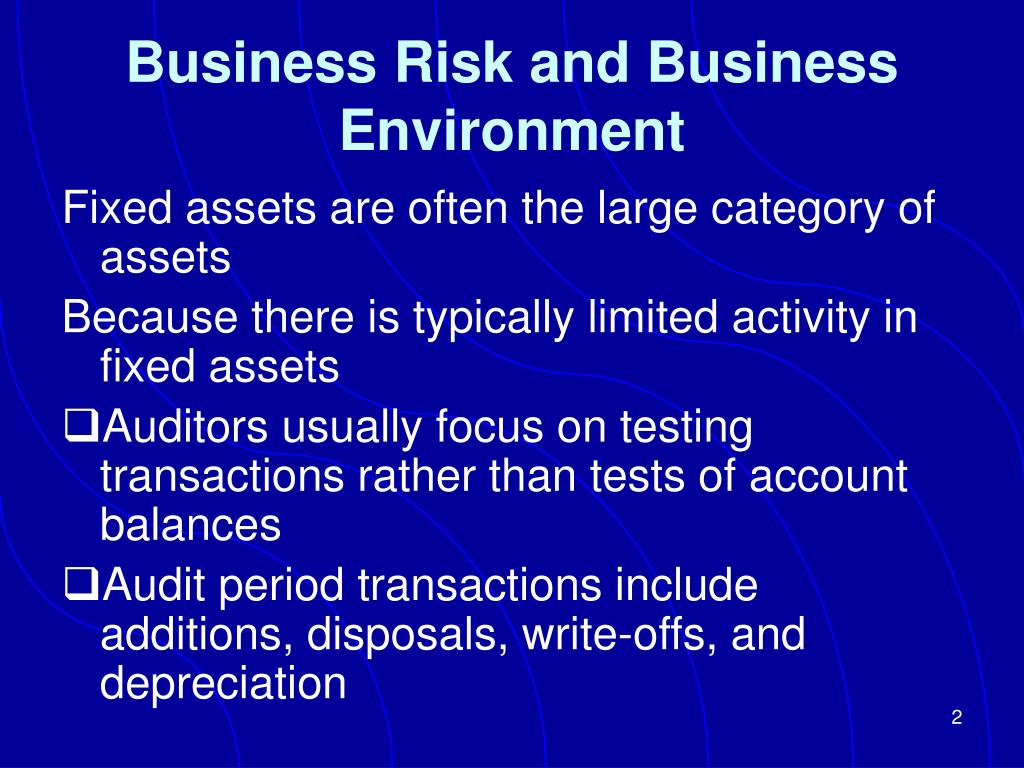 Business Risk and Business Environment

Fixed assets are often the large category of assets

Because there is typically limited activity in fixed assets

❑Auditors usually focus on testing transactions rather than tests of account balances

❑Audit period transactions include additions, disposals, write-offs, and depreciation

2